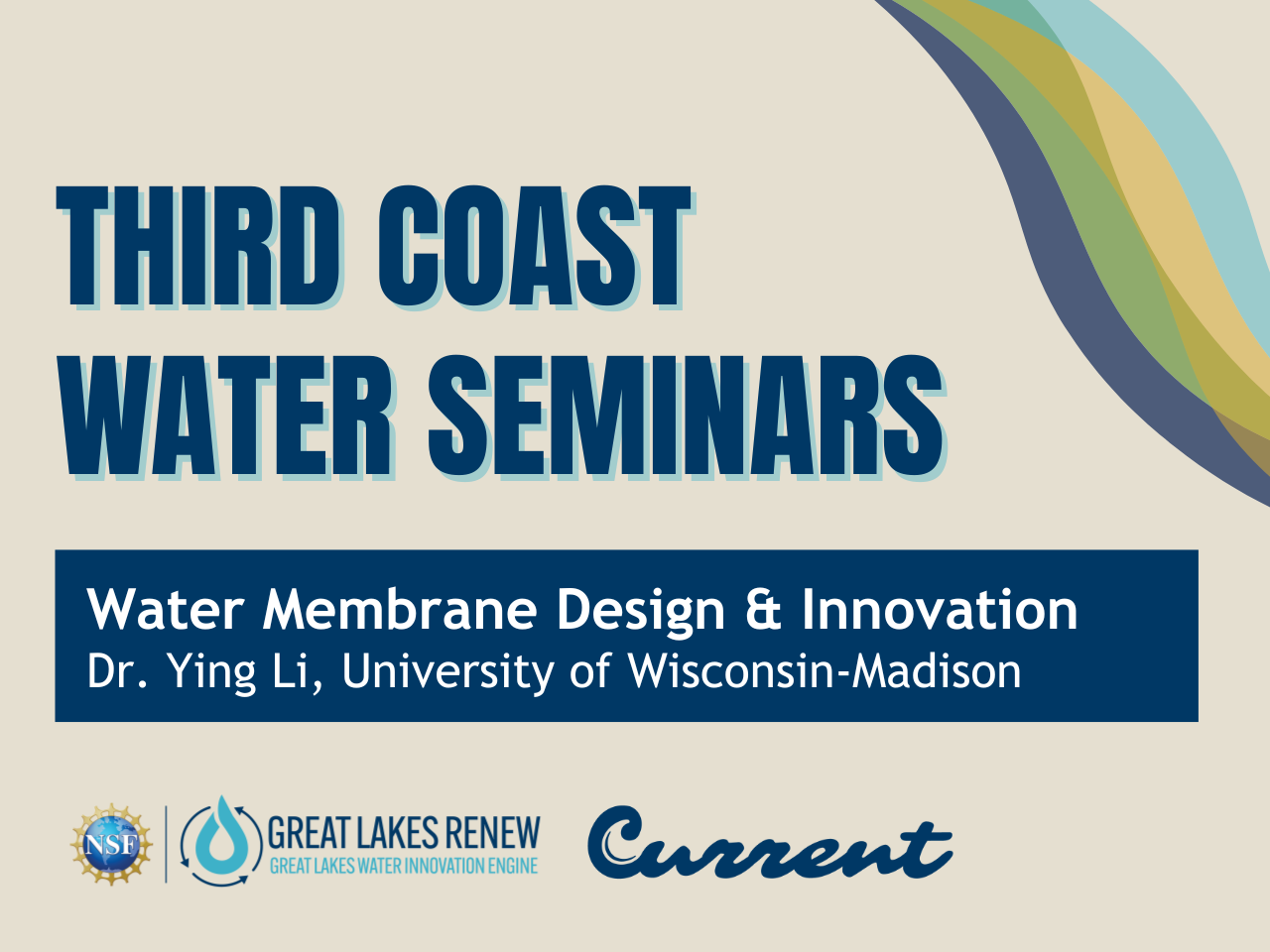 THIRD COAST
WATER SEMINARS

Water Membrane Design & Innovation
Dr. Ying Li, University of Wisconsin-Madison

NSF

GREAT LAKES RENEW
GREAT LAKES WATER INNOVATION ENGINE

Current